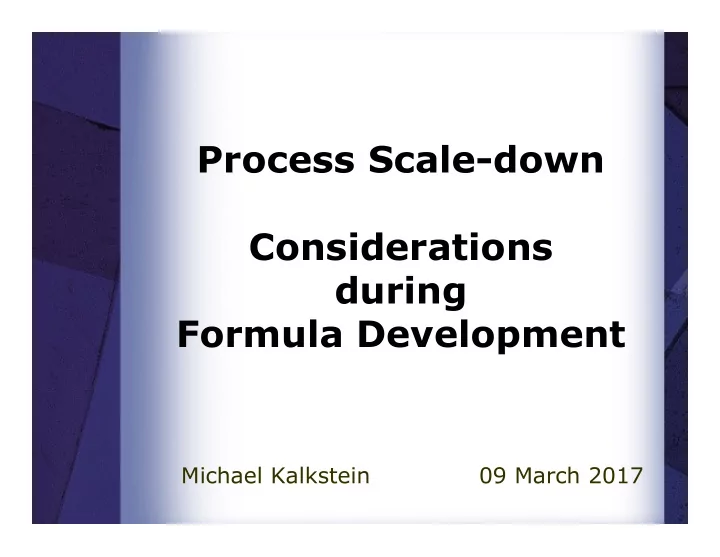 Process Scale-down

Considerations
during
Formula Development

Michael Kalkstein

09 March 2017